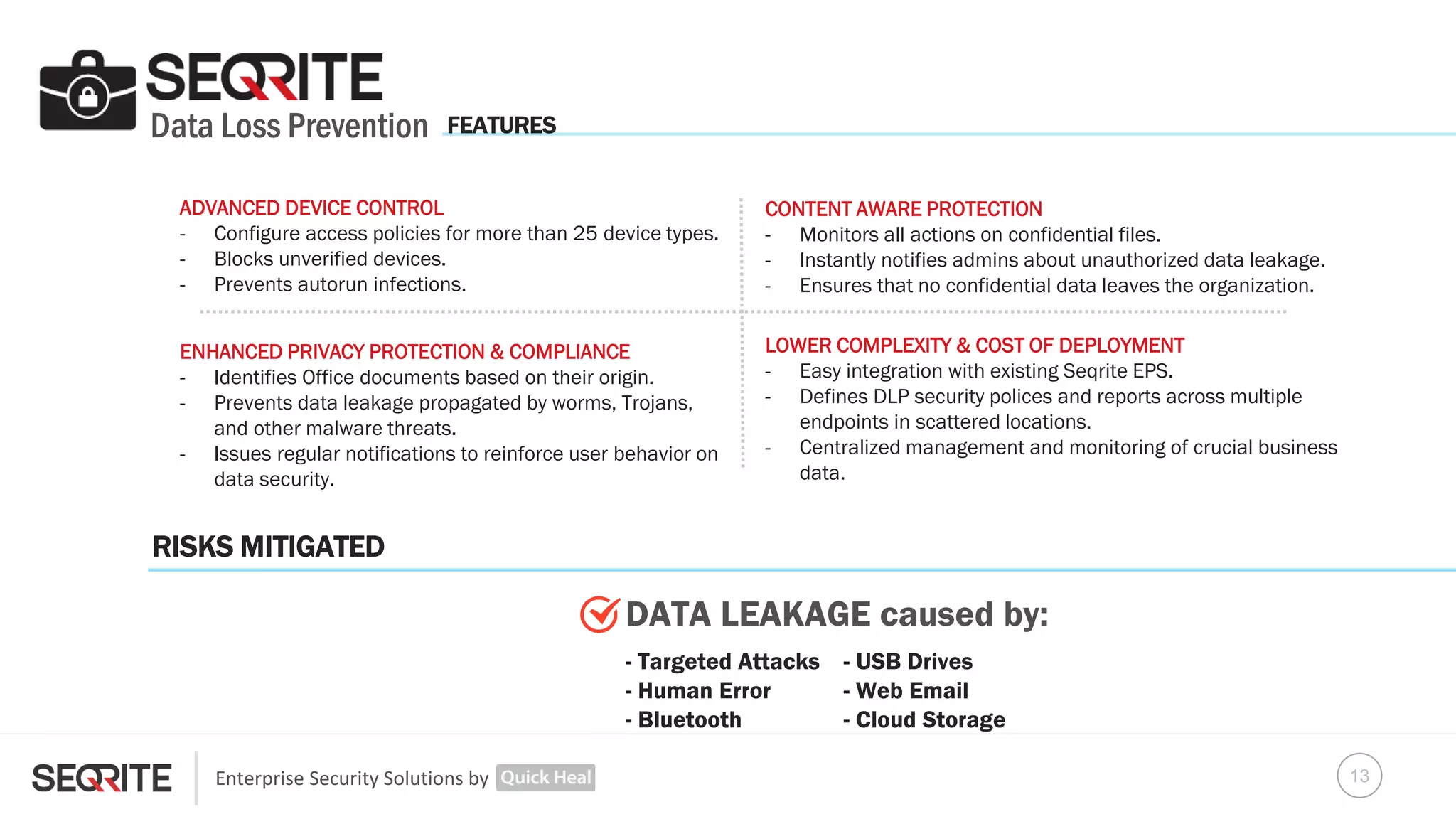 SEQRITE
Data Loss Prevention FEATURES

ADVANCED DEVICE CONTROL
- Configure access policies for more than 25 device types.
- Blocks unverified devices.
- Prevents autorun infections.

ENHANCED PRIVACY PROTECTION & COMPLIANCE
- Identifies Office documents based on their origin.
- Prevents data leakage propagated by worms, Trojans, and other malware threats.
- Issues regular notifications to reinforce user behavior on data security.

CONTENT AWARE PROTECTION
- Monitors all actions on confidential files.
- Instantly notifies admins about unauthorized data leakage.
- Ensures that no confidential data leaves the organization.

LOWER COMPLEXITY & COST OF DEPLOYMENT
- Easy integration with existing Seqrite EPS.
- Defines DLP security polices and reports across multiple endpoints in scattered locations.
- Centralized management and monitoring of crucial business data.

RISKS MITIGATED

DATA LEAKAGE caused by:
- Targeted Attacks
- Human Error
- Bluetooth
- USB Drives
- Web Email
- Cloud Storage

SEQRITE Enterprise Security Solutions by Quick Heal
13